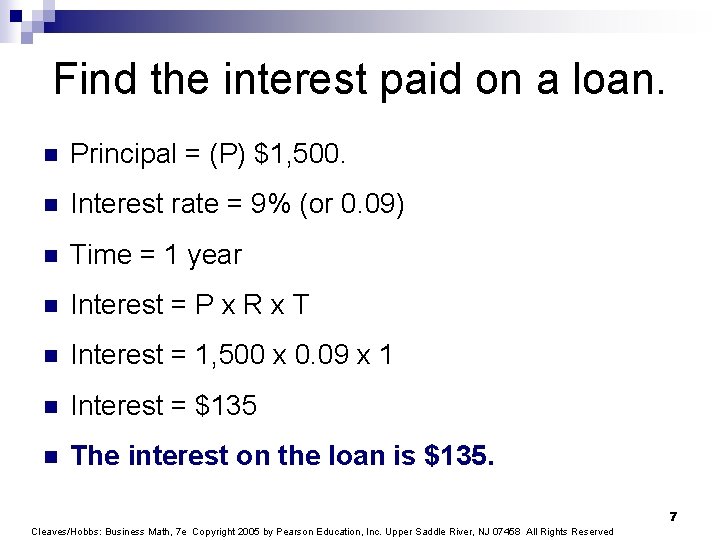 Find the interest paid on a loan.

Principal = (P) \$1,500.

Interest rate = 9% (or 0.09)

Time = 1 year

Interest = P x R x T

Interest = 1,500 x 0.09 x 1

Interest = \$135

The interest on the loan is \$135.

7

Cleaves/Hobbs: Business Math, 7e Copyright 2005 by Pearson Education, Inc. Upper Saddle River, NJ 07458 All Rights Reserved